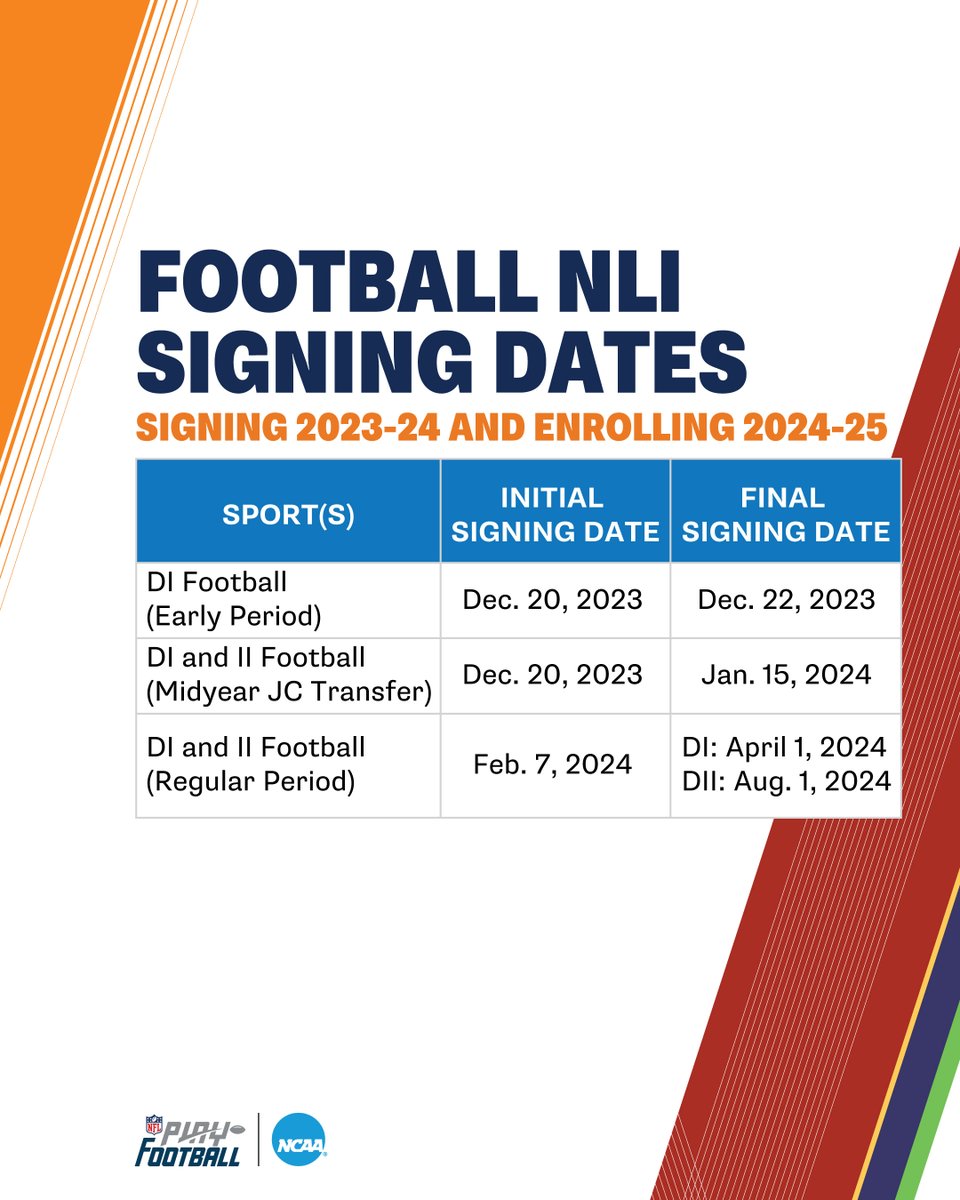 FOOTBALL NLI SIGNING DATES

SIGNING 2023-24 AND ENROLLING 2024-25

| SPORT(S) | INITIAL SIGNING DATE | FINAL SIGNING DATE |
|---|---|---|
| DI Football (Early Period) | Dec. 20, 2023 | Dec. 22, 2023 |
| DI and II Football (Midyear JC Transfer) | Dec. 20, 2023 | Jan. 15, 2024 |
| DI and II Football (Regular Period) | Feb. 7, 2024 | DI: April 1, 2024 DII: Aug. 1, 2024 |

NFL PLAY FOOTBALL

NCAA